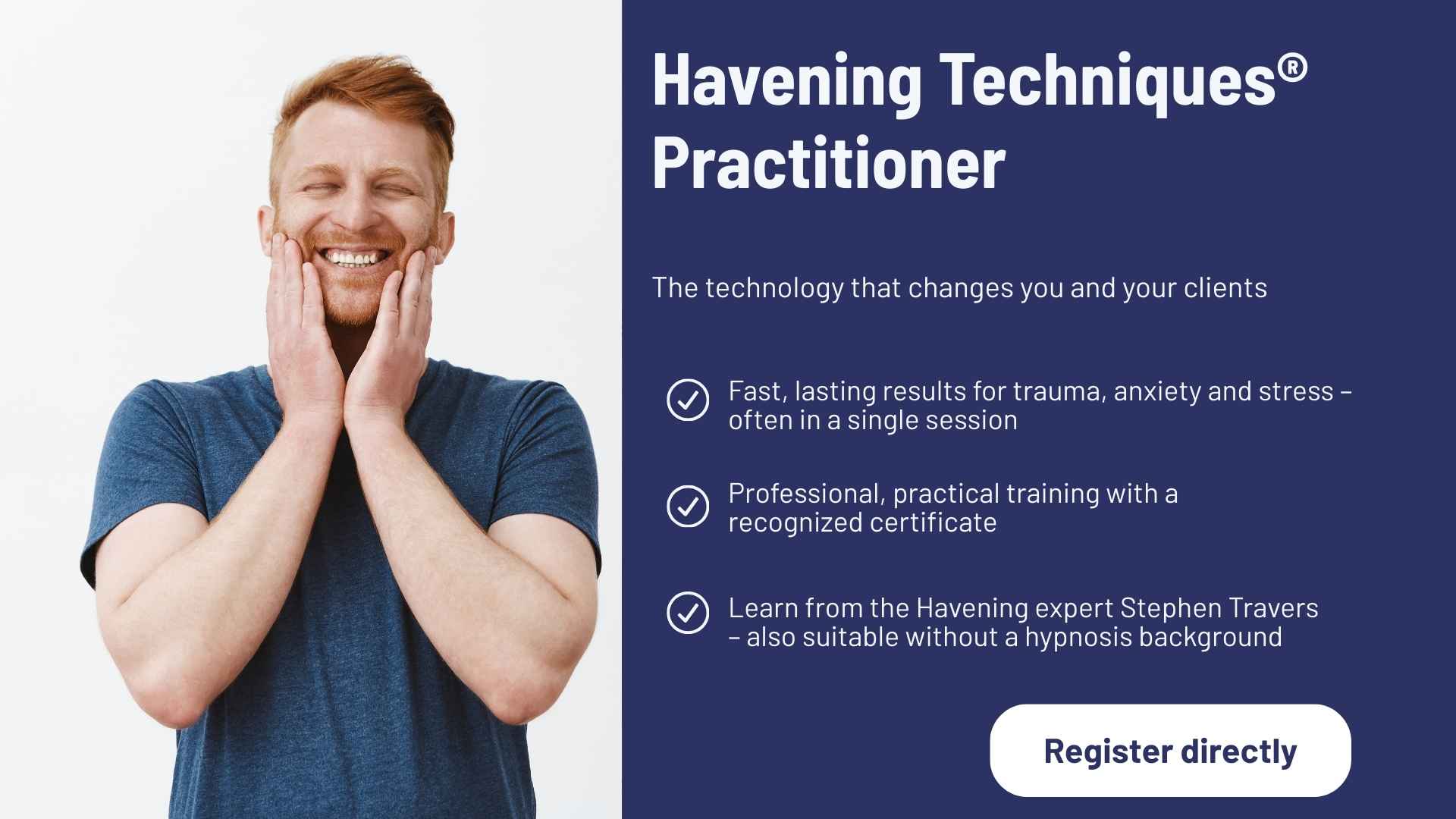 Havening Techniques®
Practitioner

The technology that changes you and your clients

Fast, lasting results for trauma, anxiety and stress – often in a single session

Professional, practical training with a recognized certificate

Learn from the Havening expert Stephen Travers – also suitable without a hypnosis background

Register directly